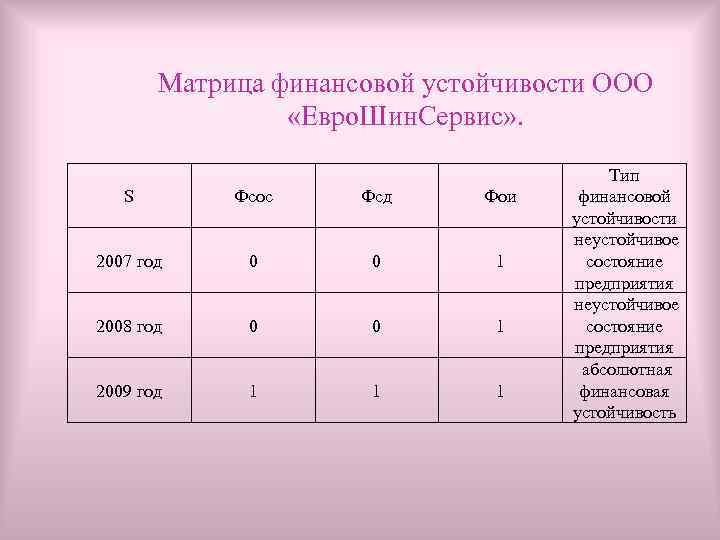 Матрица финансовой устойчивости ООО «ЕвроШинСервис».

| S | Фсос | Фсд | Фои | Тип финансовой устойчивости |
|---|---|---|---|---|
| 2007 год | 0 | 0 | 1 | неустойчивое состояние предприятия |
| 2008 год | 0 | 0 | 1 | неустойчивое состояние предприятия |
| 2009 год | 1 | 1 | 1 | абсолютная финансовая устойчивость |